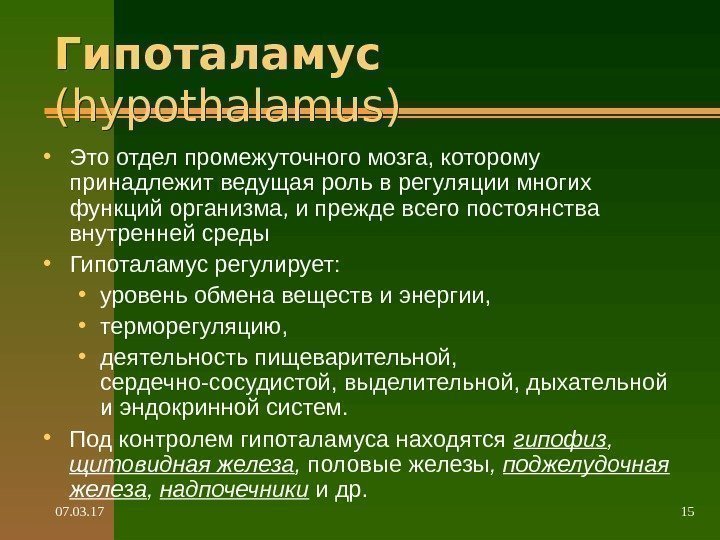 Гипоталамус (hypothalamus)

• Это отдел промежуточного мозга, которому принадлежит ведущая роль в регуляции многих функций организма, и прежде всего постоянства внутренней среды

• Гипоталамус регулирует:

• уровень обмена веществ и энергии,

• терморегуляцию,

• деятельность пищеварительной, сердечно-сосудистой, выделительной, дыхательной и эндокринной систем.

• Под контролем гипоталамуса находятся гипофиз, щитовидная железа, половые железы, поджелудочная железа, надпочечники и др.

07.03.17

15